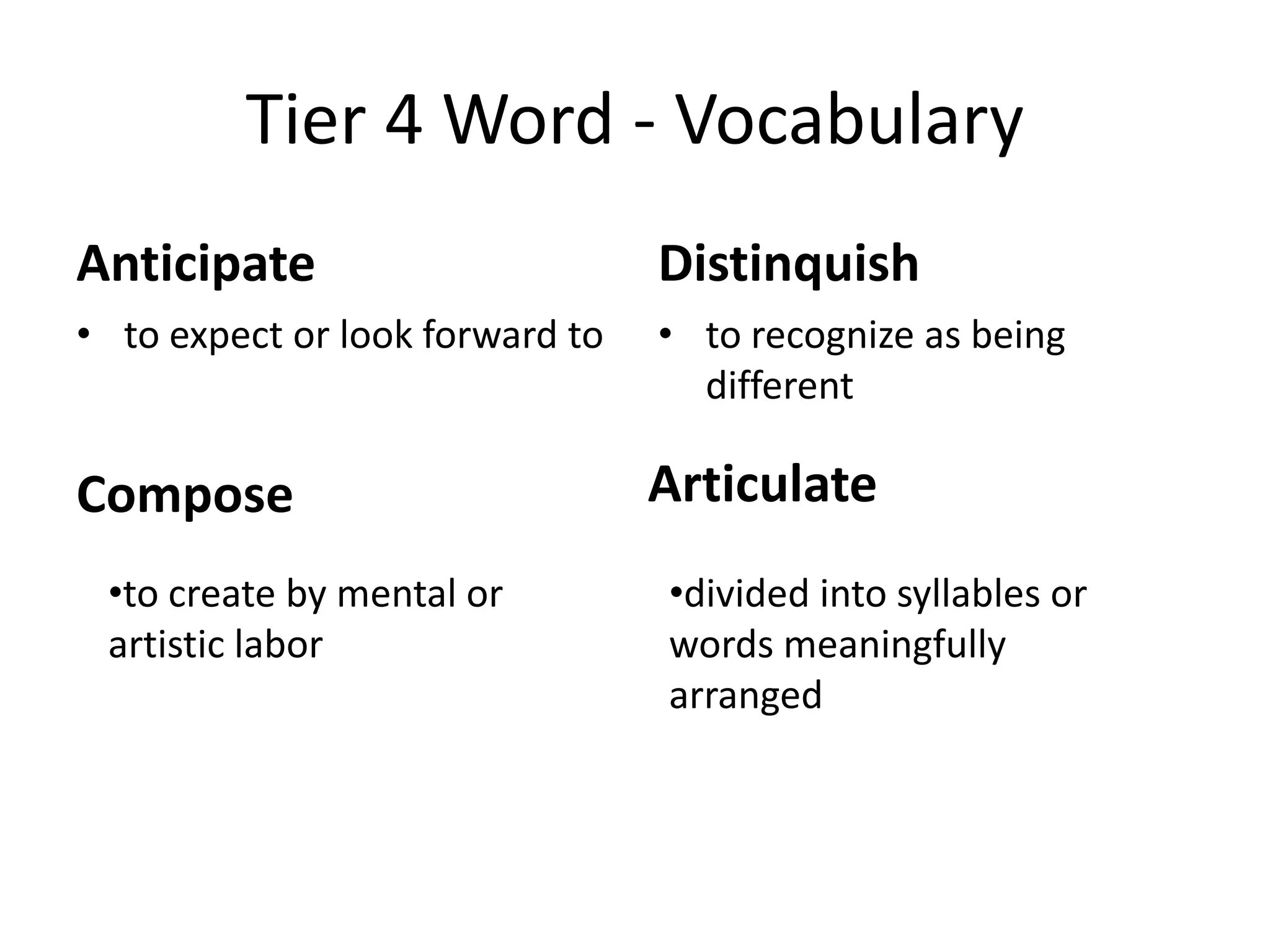 Tier 4 Word - Vocabulary

Anticipate

• to expect or look forward to

Compose

•to create by mental or artistic labor

Distinquish

• to recognize as being different

Articulate

•divided into syllables or words meaningfully arranged